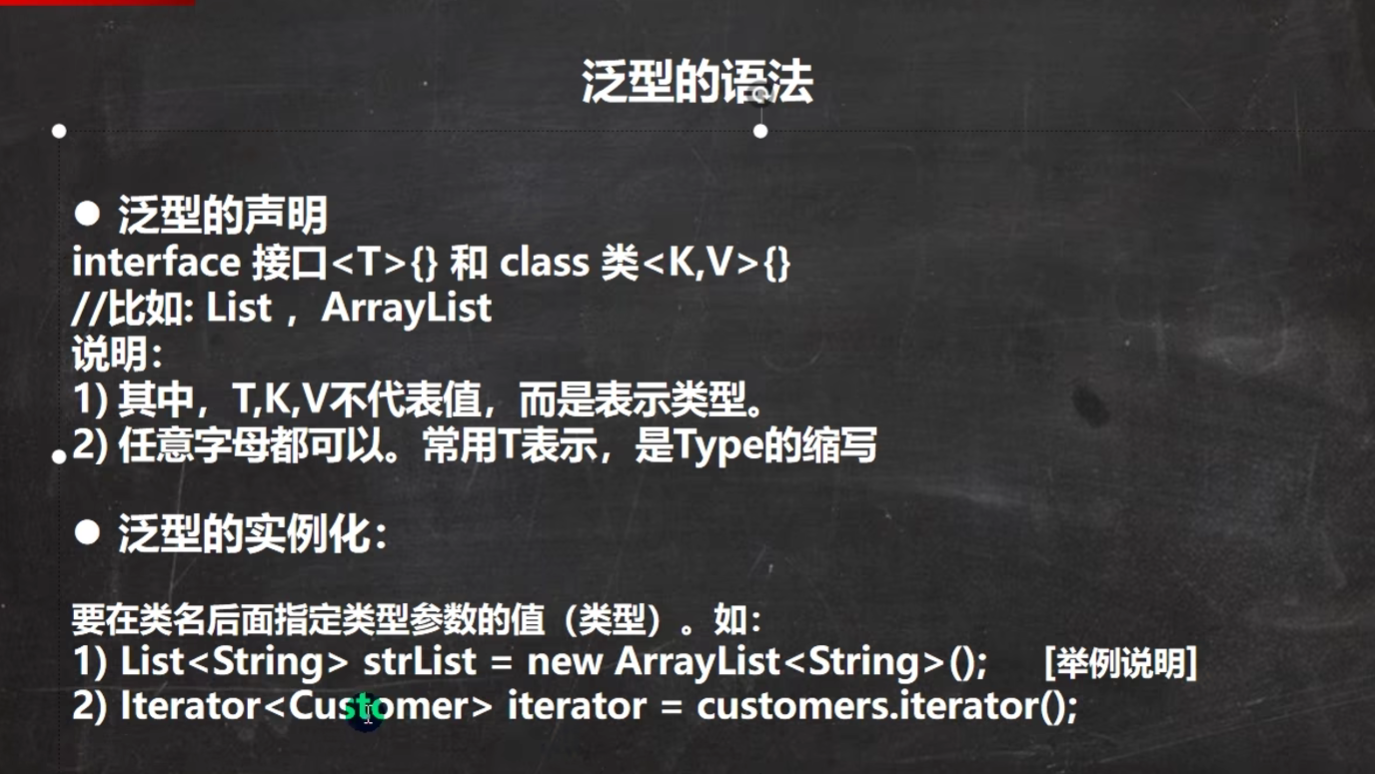 泛型的语法

● 泛型的声明
interface 接口<T>{} 和 class 类<K,V>{}
//比如: List , ArrayList
说明:
1) 其中，T,K,V不代表值，而是表示类型。
2) 任意字母都可以。常用T表示，是Type的缩写

● 泛型的实例化:

要在类名后面指定类型参数的值（类型）。如:
1) List<String> strList = new ArrayList<String>(); [举例说明]
2) Iterator<Customer> iterator = customers.iterator();